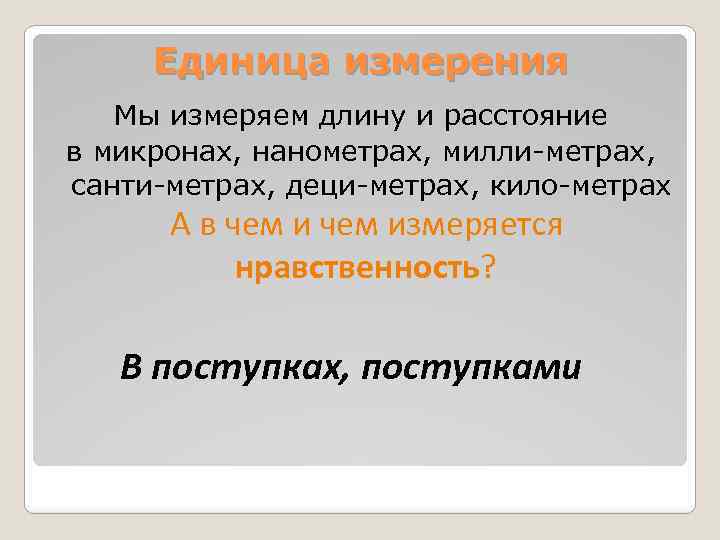 Единица измерения

Мы измеряем длину и расстояние в микронах, нанометрах, милли-метрах, санти-метрах, деци-метрах, кило-метрах

А в чем и чем измеряется нравственность?

В поступках, поступками